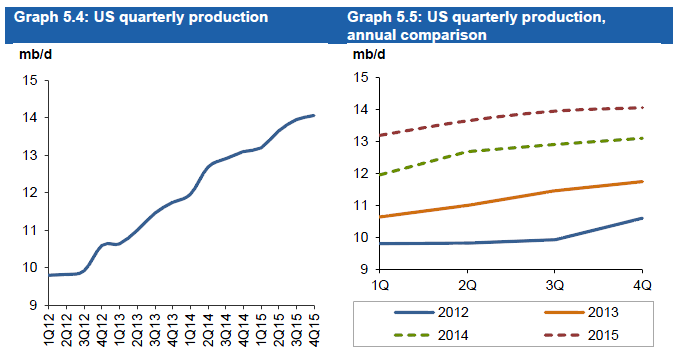 Graph 5.4: US quarterly production

mb/d

15
14
13
12
11
10
9

1Q12 2Q12 3Q12 4Q12 1Q13 2Q13 3Q13 4Q13 1Q14 2Q14 3Q14 4Q14 1Q15 2Q15 3Q15 4Q15

Graph 5.5: US quarterly production, annual comparison

mb/d

15
14
13
12
11
10
9

1Q 2Q 3Q 4Q

2012
2013
2014
2015